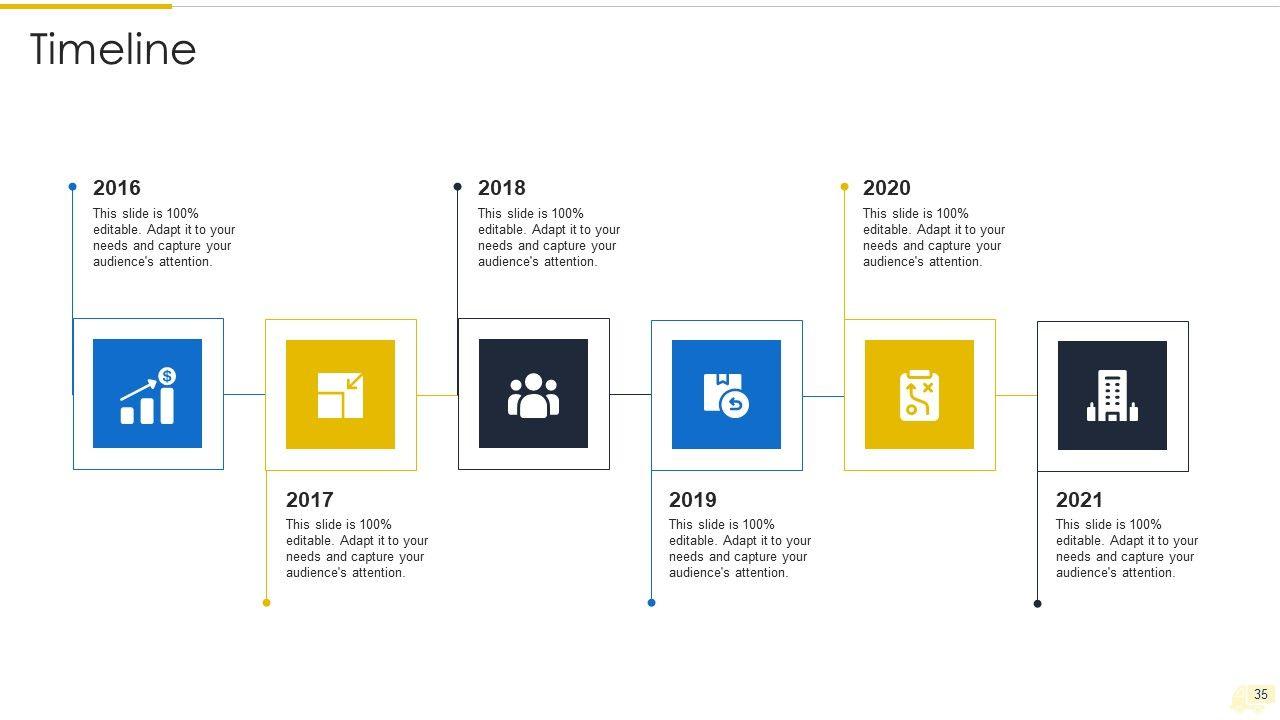 Timeline

2016
This slide is 100% editable. Adapt it to your needs and capture your audience's attention.

2018
This slide is 100% editable. Adapt it to your needs and capture your audience's attention.

2020
This slide is 100% editable. Adapt it to your needs and capture your audience's attention.

2017
This slide is 100% editable. Adapt it to your needs and capture your audience's attention.

2019
This slide is 100% editable. Adapt it to your needs and capture your audience's attention.

2021
This slide is 100% editable. Adapt it to your needs and capture your audience's attention.

35